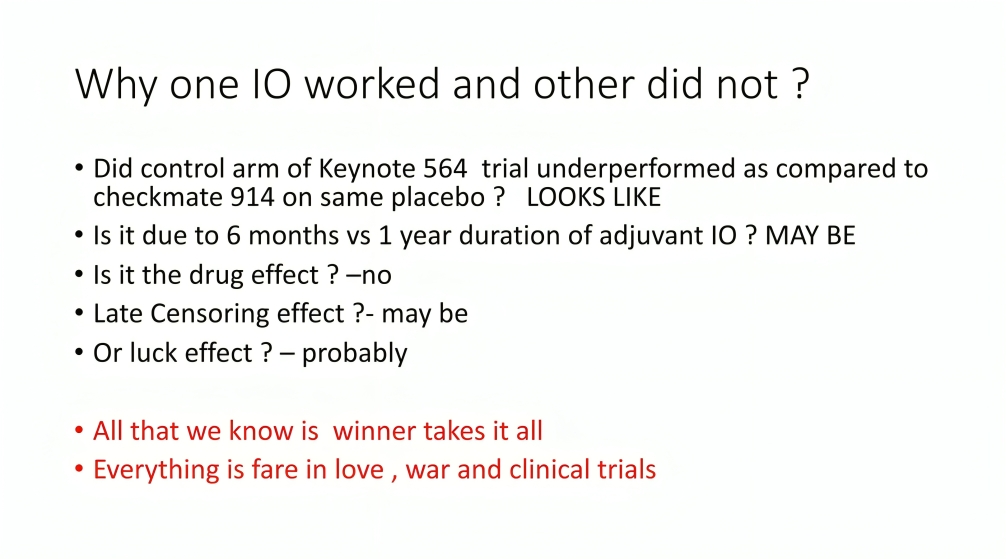 Why one IO worked and other did not ?

• Did control arm of Keynote 564 trial underperformed as compared to checkmate 914 on same placebo ? LOOKS LIKE
• Is it due to 6 months vs 1 year duration of adjuvant IO ? MAY BE
• Is it the drug effect ? –no
• Late Censoring effect ?- may be
• Or luck effect ? – probably

• All that we know is winner takes it all
• Everything is fare in love , war and clinical trials